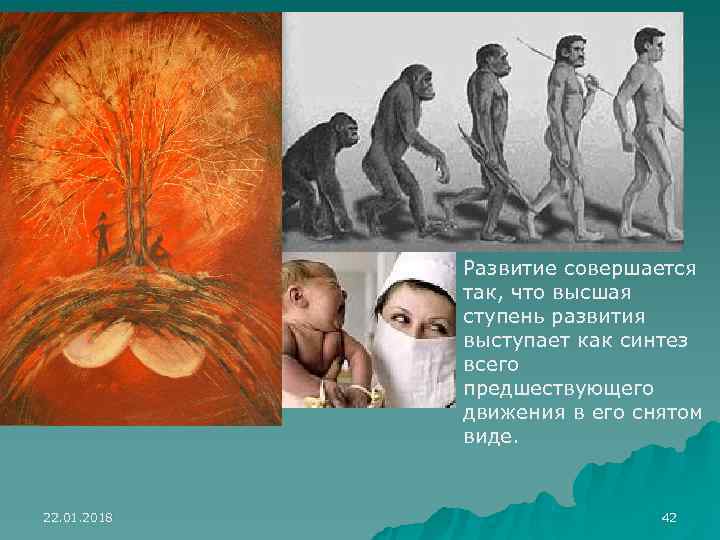 Развитие совершается так, что высшая ступень развития выступает как синтез всего предшествующего движения в его снятом виде.

22.01.2018

42